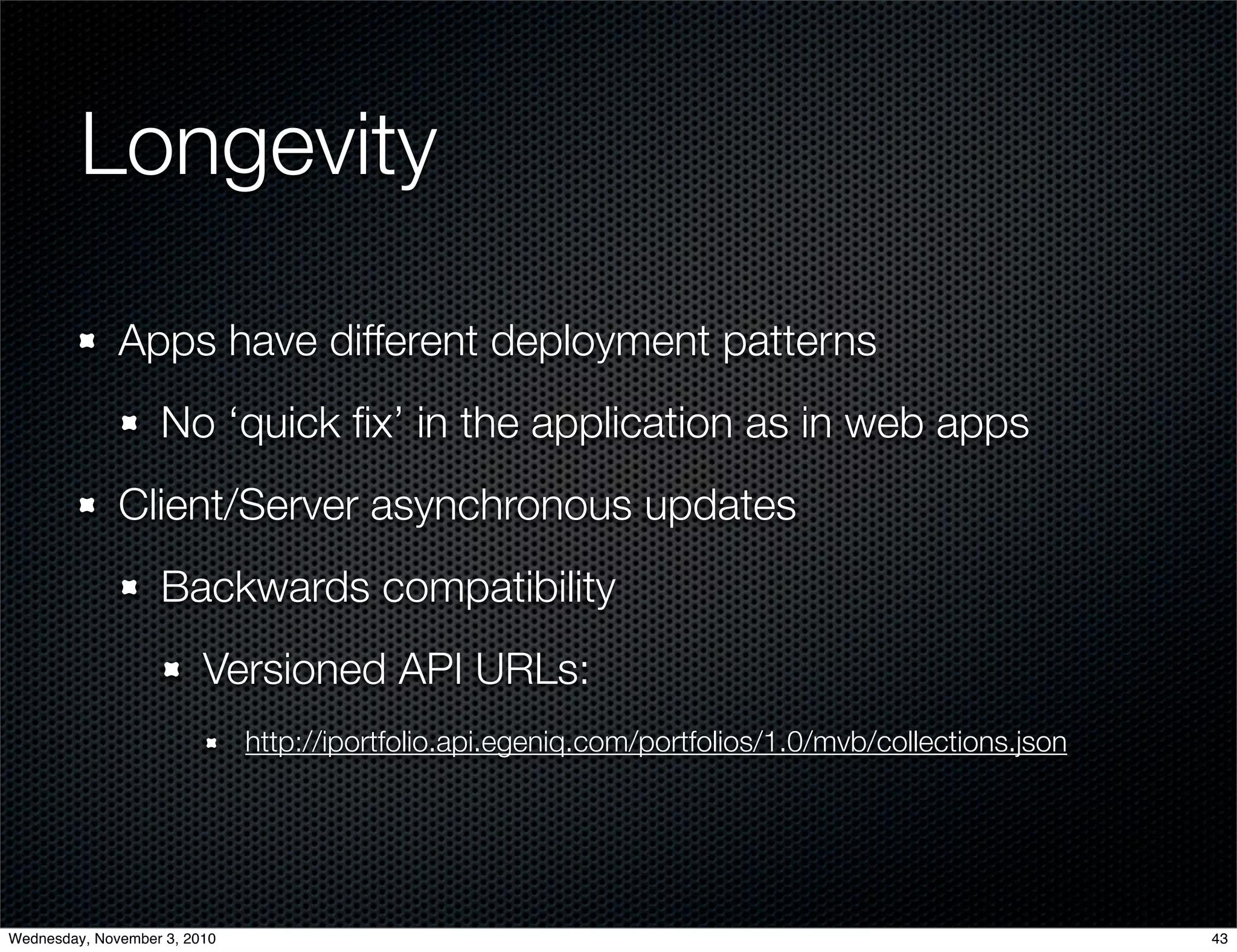 Longevity

Apps have different deployment patterns

No ‘quick fix’ in the application as in web apps

Client/Server asynchronous updates

Backwards compatibility

Versioned API URLs:

http://iportfolio.api.egeniq.com/portfolios/1.0/mvb/collections.json

Wednesday, November 3, 2010

43